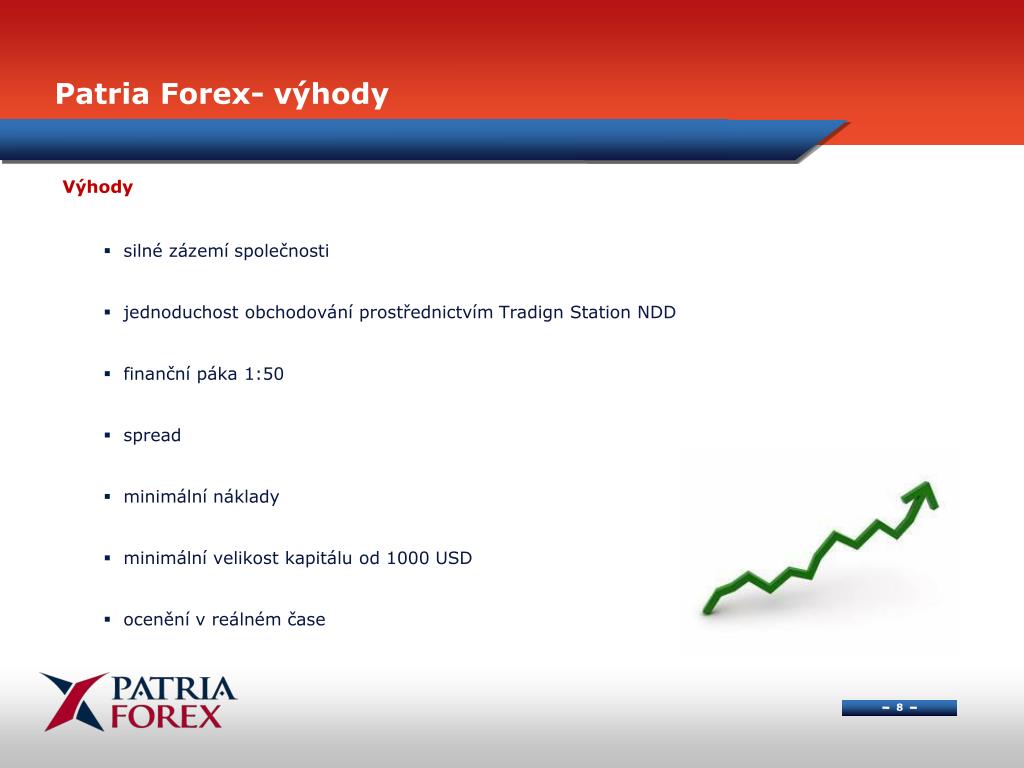 Patria Forex- výhody

Výhody

▪ silné zázemí společnosti

▪ jednoduchost obchodování prostřednictvím Tradign Station NDD

▪ finanční páka 1:50

▪ spread

▪ minimální náklady

▪ minimální velikost kapitálu od 1000 USD

▪ ocenění v reálném čase

PATRIA FOREX

– 8 –